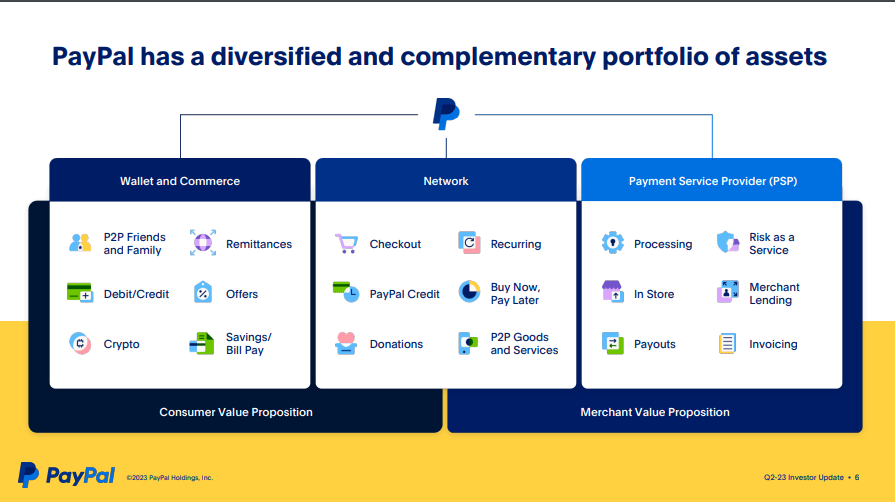 PayPal has a diversified and complementary portfolio of assets

Wallet and Commerce

P2P Friends and Family

Remittances

Debit/Credit

Offers

Crypto

Savings/ Bill Pay

Network

Checkout

Recurring

PayPal Credit

Buy Now, Pay Later

Donations

P2P Goods and Services

Payment Service Provider (PSP)

Processing

Risk as a Service

In Store

Merchant Lending

Payouts

Invoicing

Consumer Value Proposition

Merchant Value Proposition

PayPal ©2023 PayPal Holdings, Inc.

Q2-23 Investor Update • 6